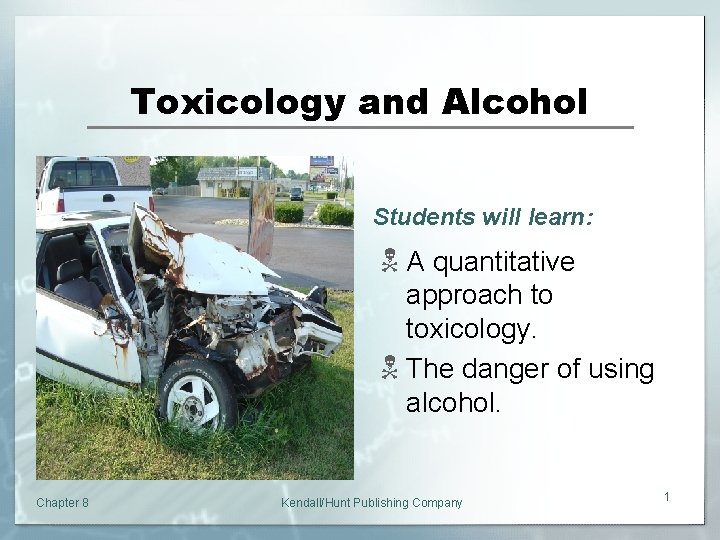 Toxicology and Alcohol

Students will learn:

A quantitative approach to toxicology.

The danger of using alcohol.

Chapter 8

Kendall/Hunt Publishing Company

1